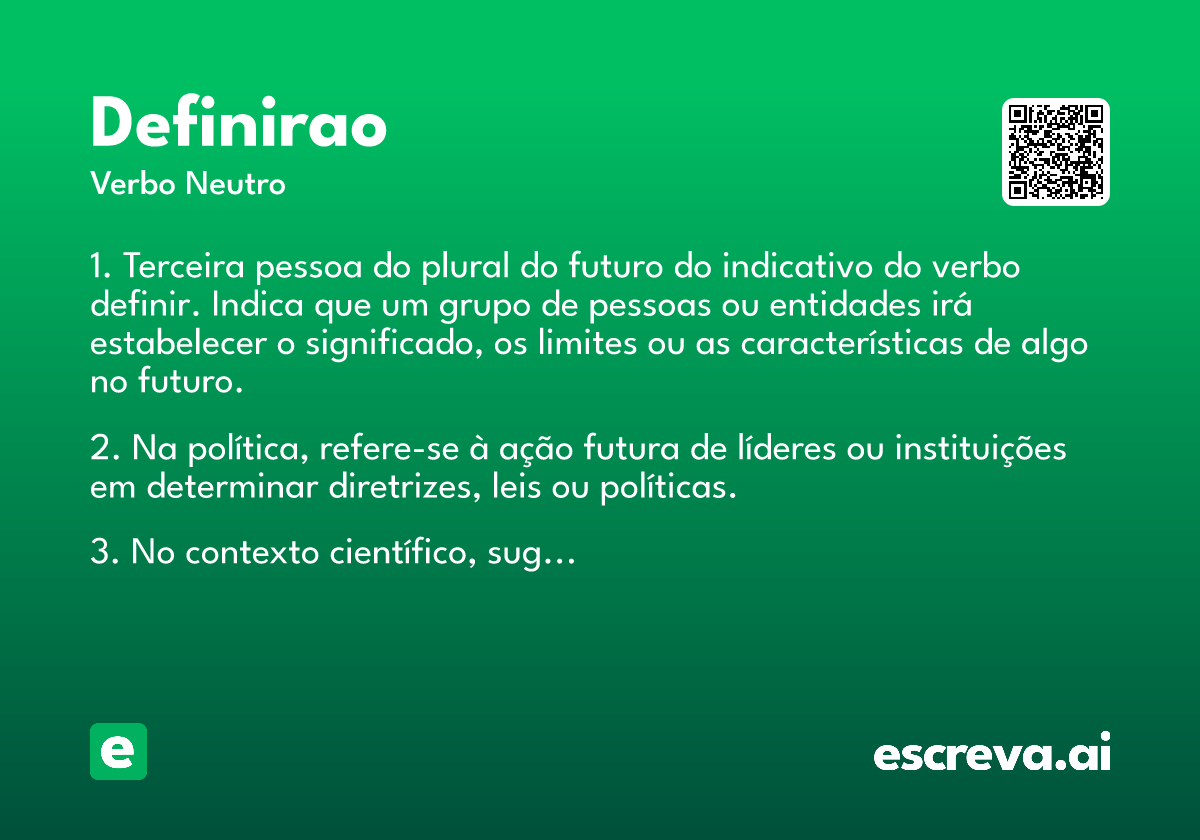 Definirao
Verbo Neutro

1. Terceira pessoa do plural do futuro do indicativo do verbo definir. Indica que um grupo de pessoas ou entidades irá estabelecer o significado, os limites ou as características de algo no futuro.

2. Na política, refere-se à ação futura de líderes ou instituições em determinar diretrizes, leis ou políticas.

3. No contexto científico, sug...

e

escreva.ai